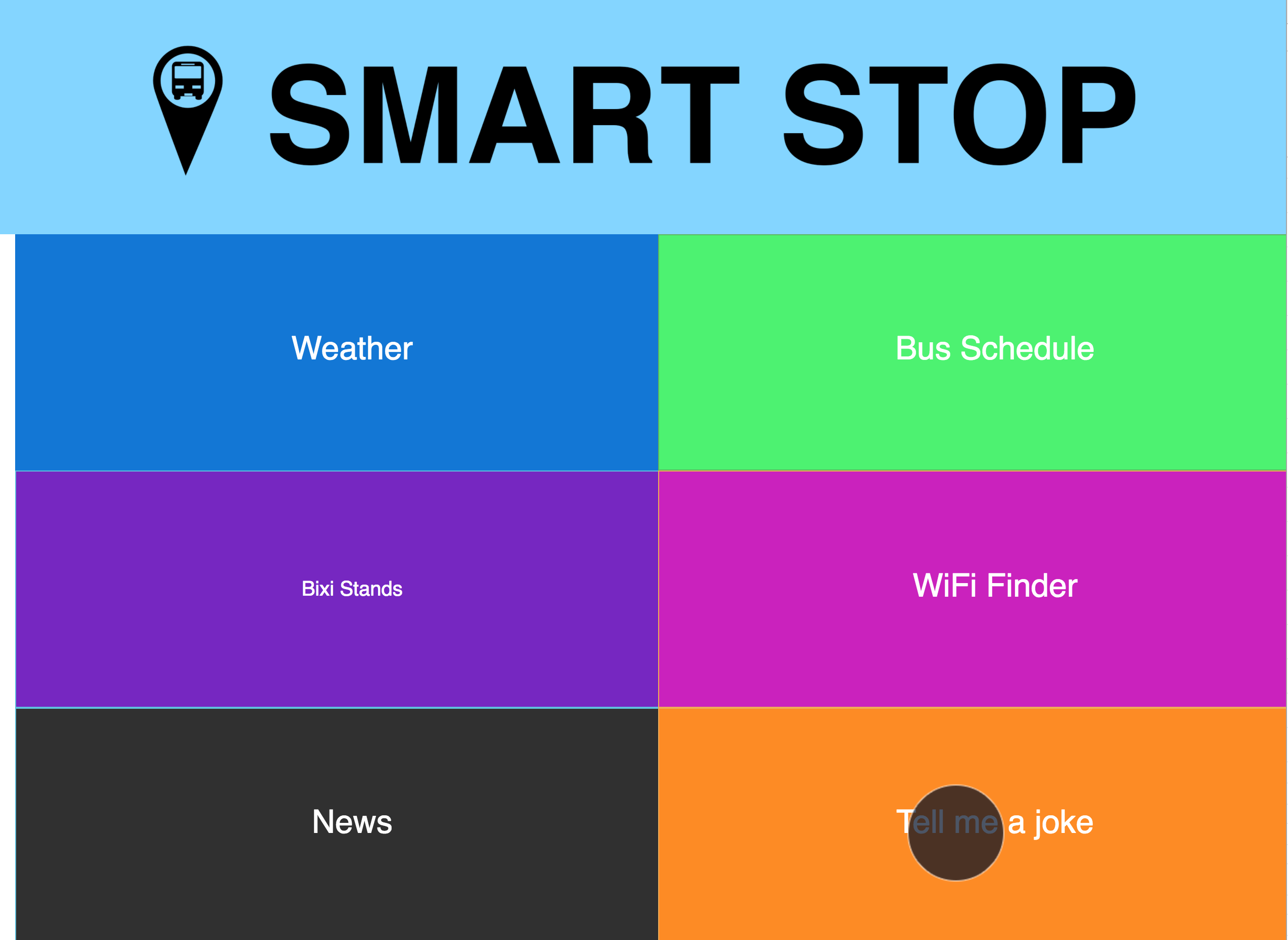 SMART STOP

Weather

Bus Schedule

Bixi Stands

WiFi Finder

News

Tell me a joke